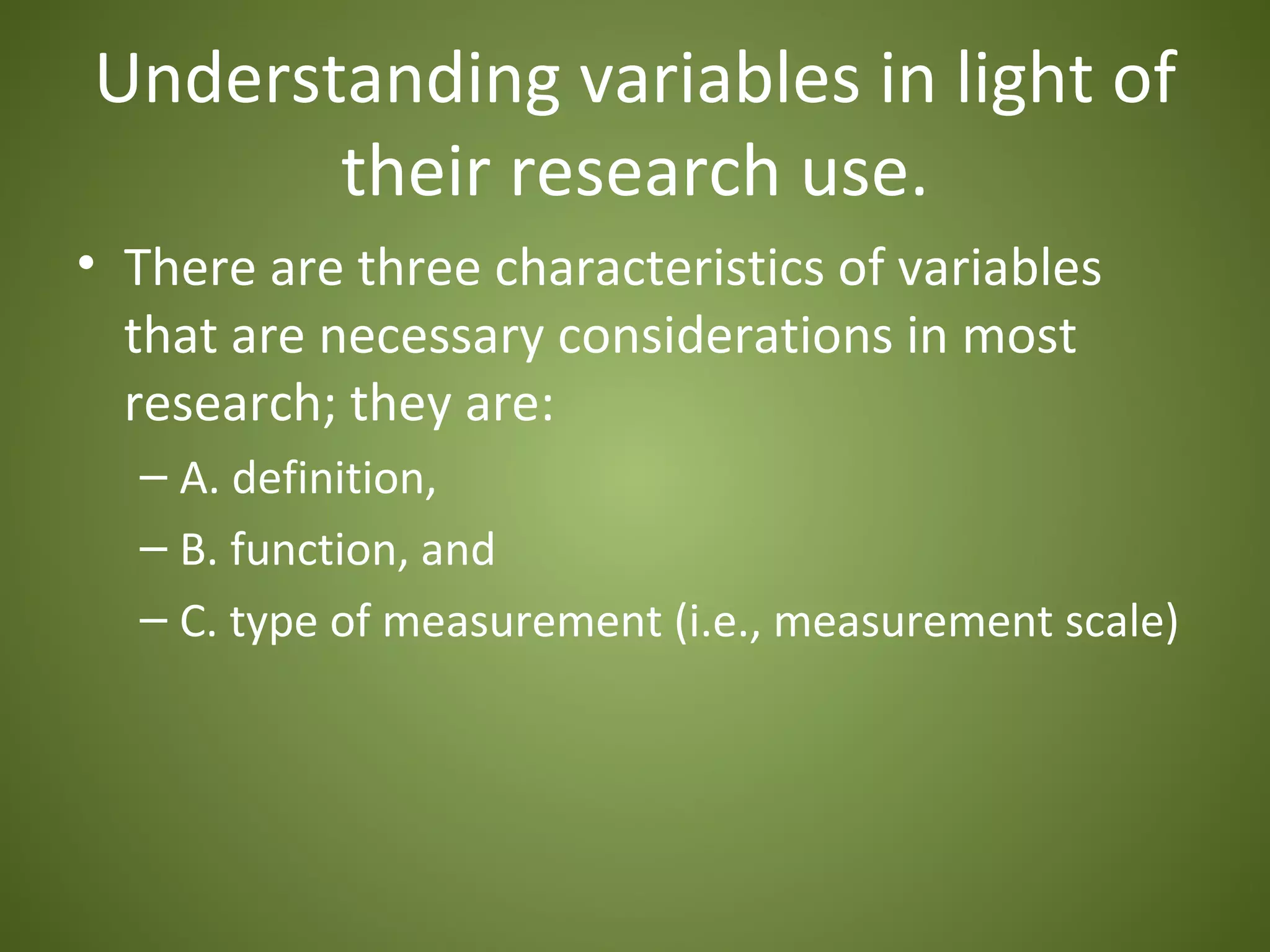 Understanding variables in light of their research use.

• There are three characteristics of variables that are necessary considerations in most research; they are:
– A. definition,
– B. function, and
– C. type of measurement (i.e., measurement scale)